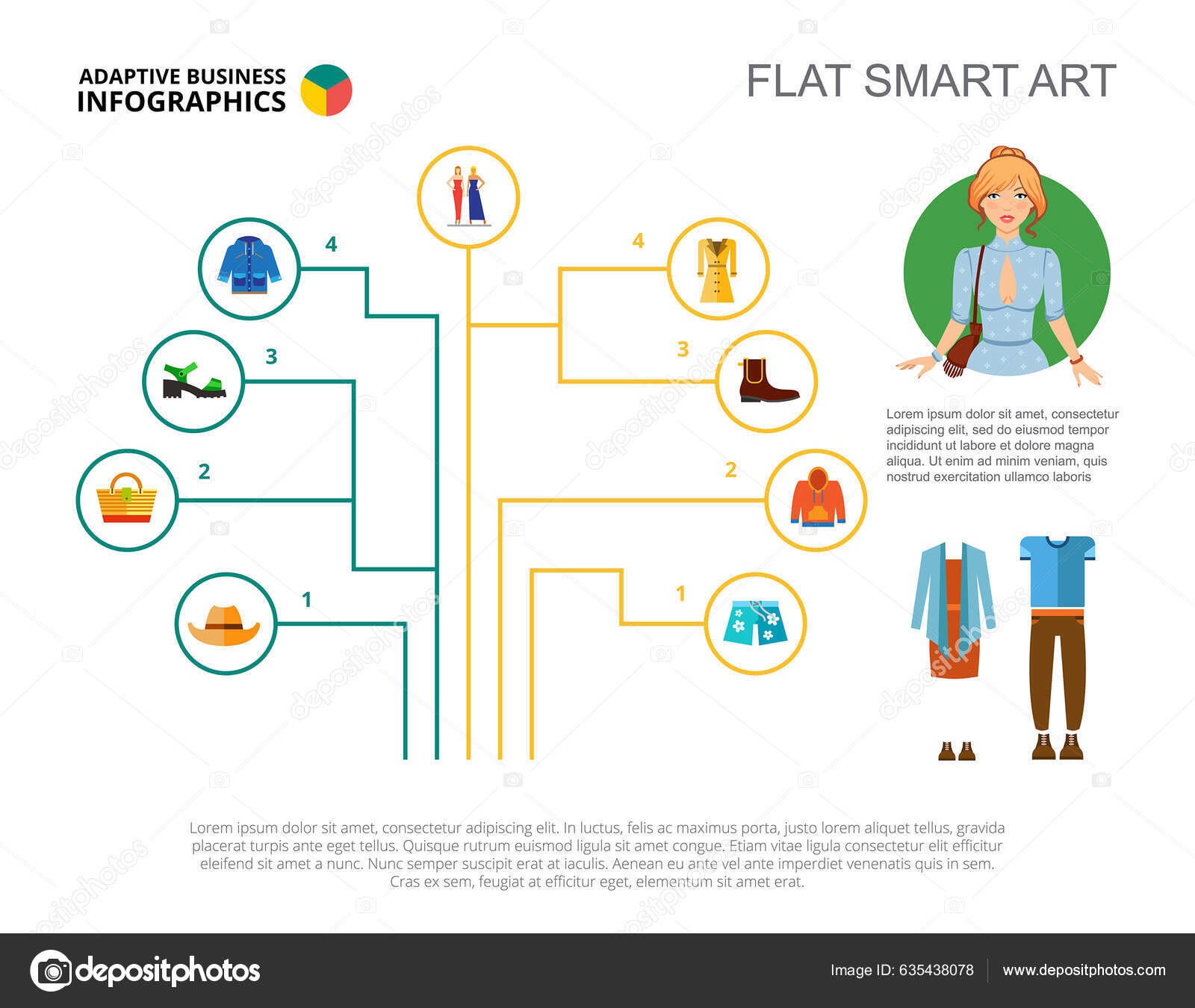 ADAPTIVE BUSINESS
INFOGRAPHICS

FLAT SMART ART

4

3

2

1

4

3

2

1

Lorem ipsum dolor sit amet, consectetur adipiscing elit, sed do eiusmod tempor incididunt ut labore et dolore magna aliqua. Ut enim ad minim veniam, quis nostrud exercitation ullamco laboris

Lorem ipsum dolor sit amet, consectetur adipiscing elit. In luctus, felis ac maximus porta, justo lorem aliquet tellus, gravida placerat turpis ante eget tellus. Quisque rutrum euismod ligula sit amet congue. Etiam vitae ligula consectetur elit efficitur eleifend sit amet a nunc. Nunc semper suscipit erat at iaculis. Aenean eu ante vel ante imperdiet venenatis quis in sem. Cras ex sem, feugiat at efficitur eget, elementum sit amet erat.

depositphotos

Image ID: 635438078

www.depositphotos.com